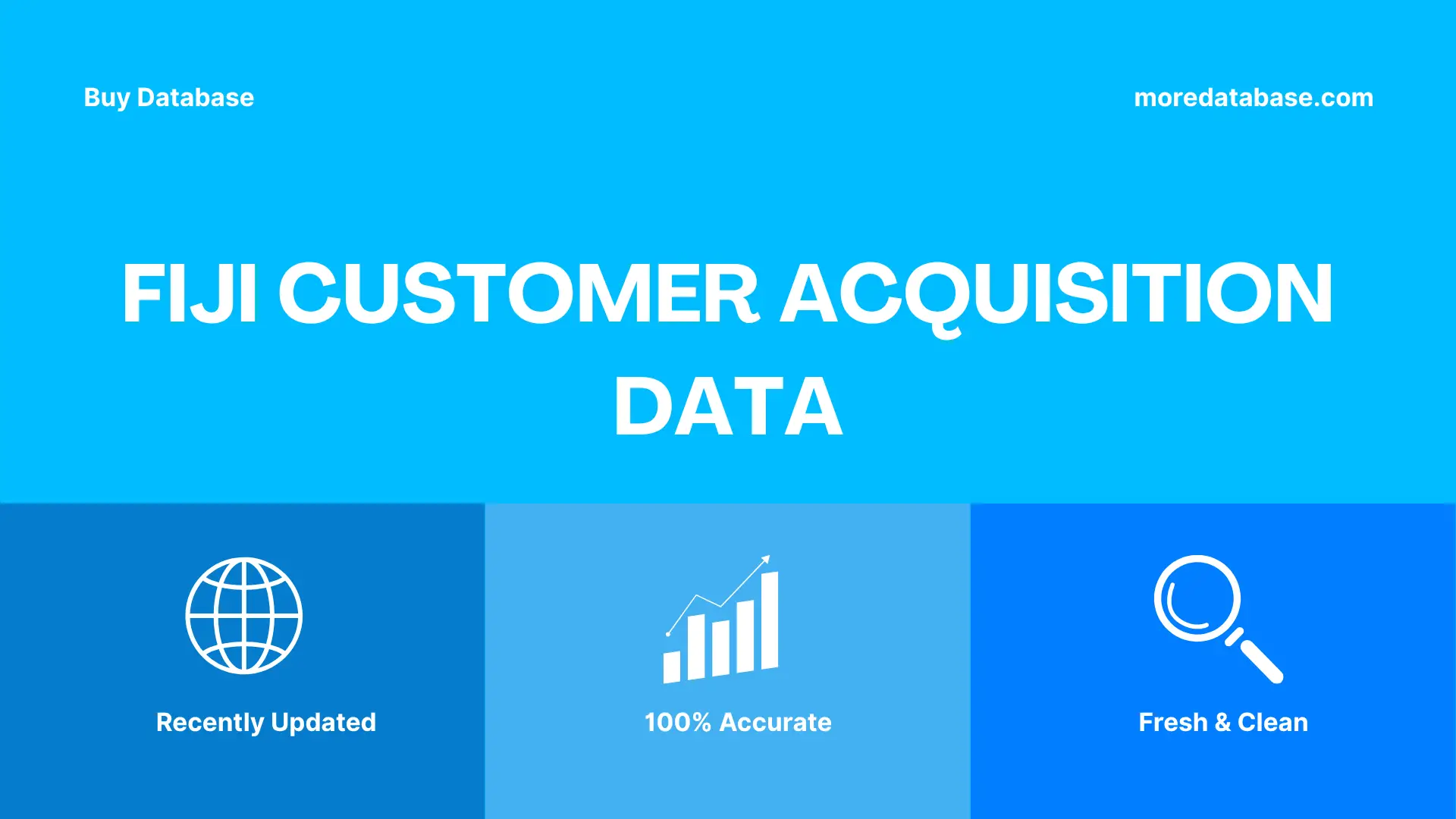 Buy Database

moredatabase.com

FIJI CUSTOMER ACQUISITION DATA

Recently Updated

100% Accurate

Fresh & Clean